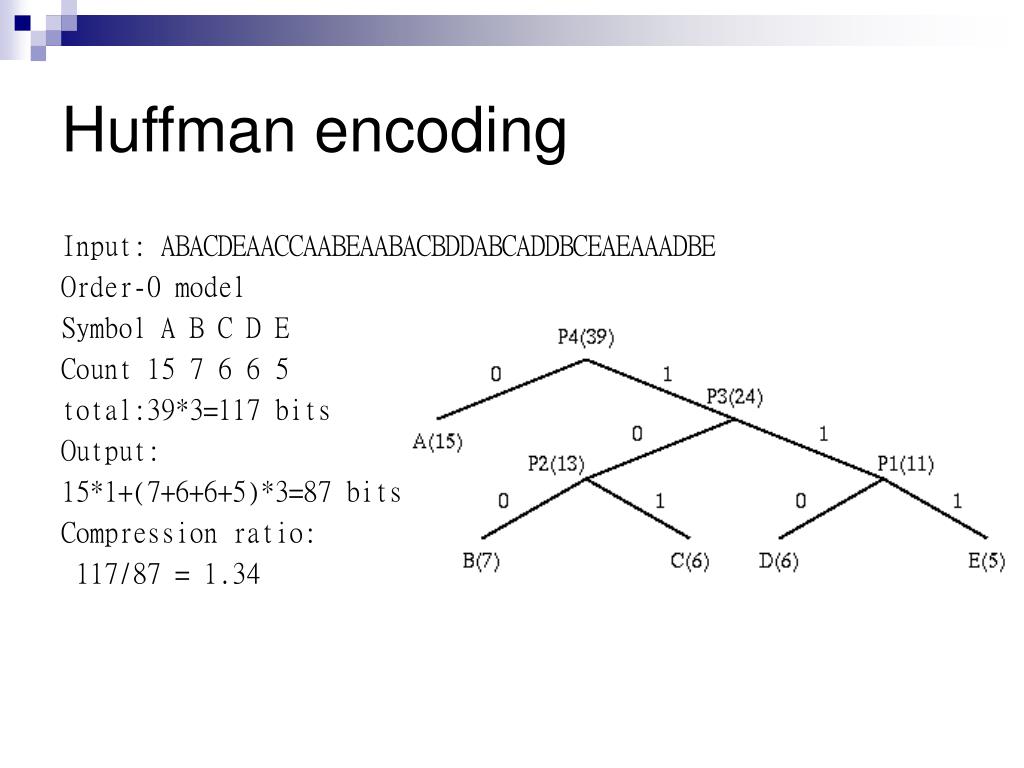 Huffman encoding

Input: ABACDEAACCAABEAABACBDDABCADDBCEAEAAADBE
Order-0 model
Symbol A B C D E
Count 15 7 6 6 5
total:39*3=117 bits
Output:
15*1+(7+6+6+5)*3=87 bits
Compression ratio:
117/87 = 1.34

P4(39)
0
1
A(15)
P3(24)
0
1
P2(13)
P1(11)
0
1
0
1
B(7)
C(6)
D(6)
E(5)